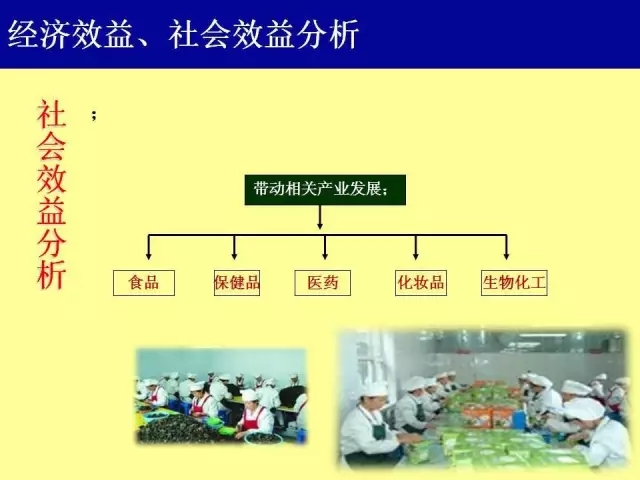 经济效益、社会效益分析

社会效益分析

；

带动相关产业发展；

食品

保健品

医药

化妆品

生物化工